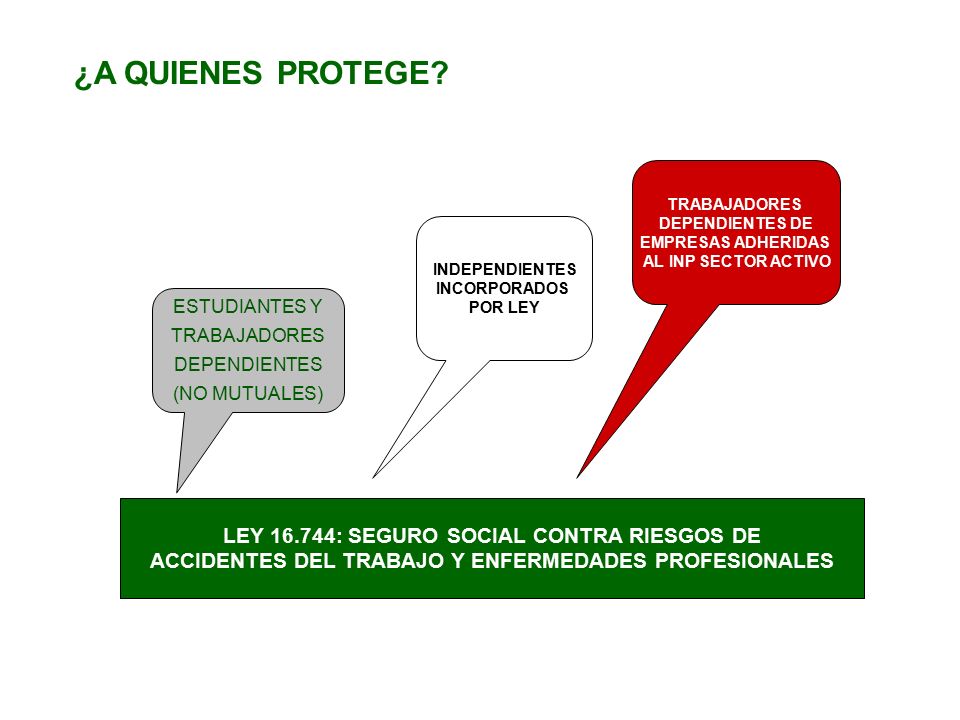 ¿A QUIENES PROTEGE?

ESTUDIANTES Y TRABAJADORES DEPENDIENTES (NO MUTUALES)

INDEPENDIENTES INCORPORADOS POR LEY

TRABAJADORES DEPENDIENTES DE EMPRESAS ADHERIDAS AL INP SECTOR ACTIVO

LEY 16.744: SEGURO SOCIAL CONTRA RIESGOS DE ACCIDENTES DEL TRABAJO Y ENFERMEDADES PROFESIONALES